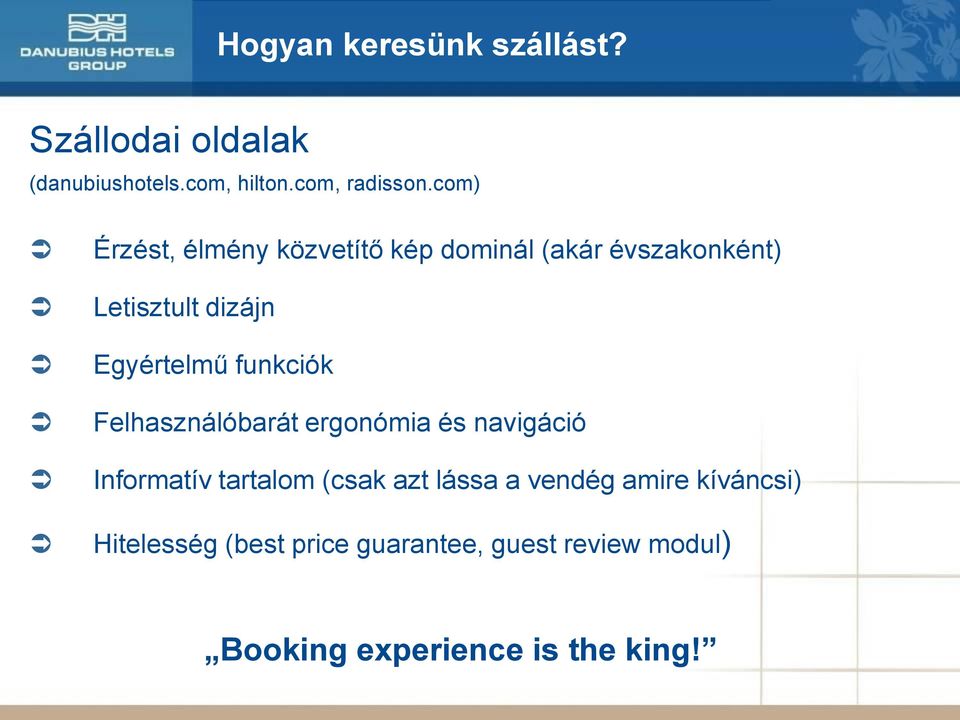 DANUBIUS HOTELS GROUP

Hogyan keresünk szállást?

Szállodai oldalak
(danubiushotels.com, hilton.com, radisson.com)

➲ Érzést, élmény közvetítő kép dominál (akár évszakonként)

➲ Letisztult dizájn

➲ Egyértelmű funkciók

➲ Felhasználóbarát ergonómia és navigáció

➲ Informatív tartalom (csak azt lássa a vendég amire kíváncsi)

➲ Hitelesség (best price guarantee, guest review modul)

„Booking experience is the king!”